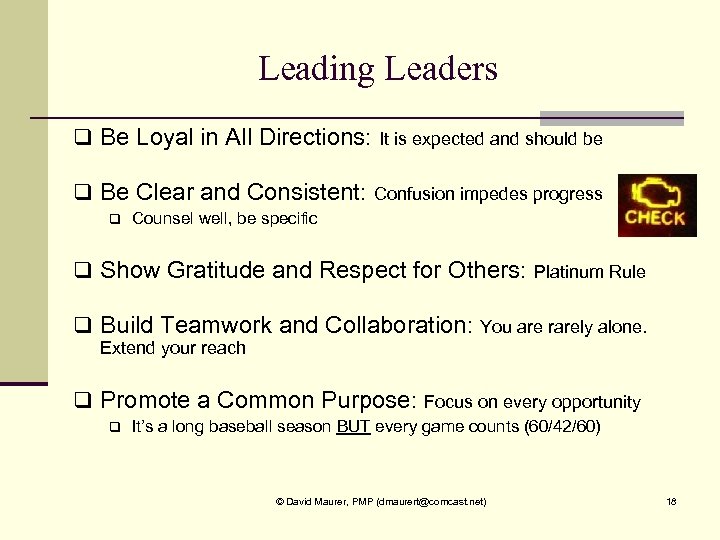 Leading Leaders

❑ Be Loyal in All Directions: It is expected and should be

❑ Be Clear and Consistent: Confusion impedes progress
❑ Counsel well, be specific

CHECK

❑ Show Gratitude and Respect for Others: Platinum Rule

❑ Build Teamwork and Collaboration: You are rarely alone. Extend your reach

❑ Promote a Common Purpose: Focus on every opportunity
❑ It's a long baseball season BUT every game counts (60/42/60)

© David Maurer, PMP (dmaurert@comcast.net)

18